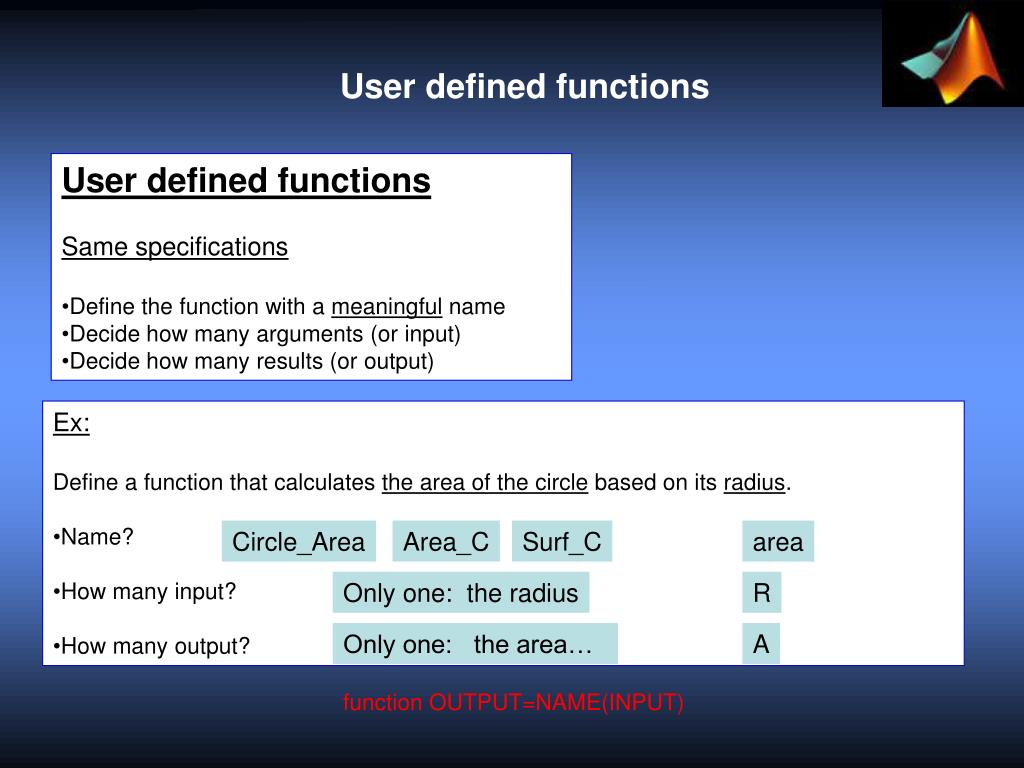 User defined functions

User defined functions

Same specifications

•Define the function with a meaningful name
•Decide how many arguments (or input)
•Decide how many results (or output)

Ex:

Define a function that calculates the area of the circle based on its radius.

•Name?

Circle_Area

Area_C

Surf_C

area

•How many input?

Only one: the radius

R

•How many output?

Only one: the area…

A

function OUTPUT=NAME(INPUT)